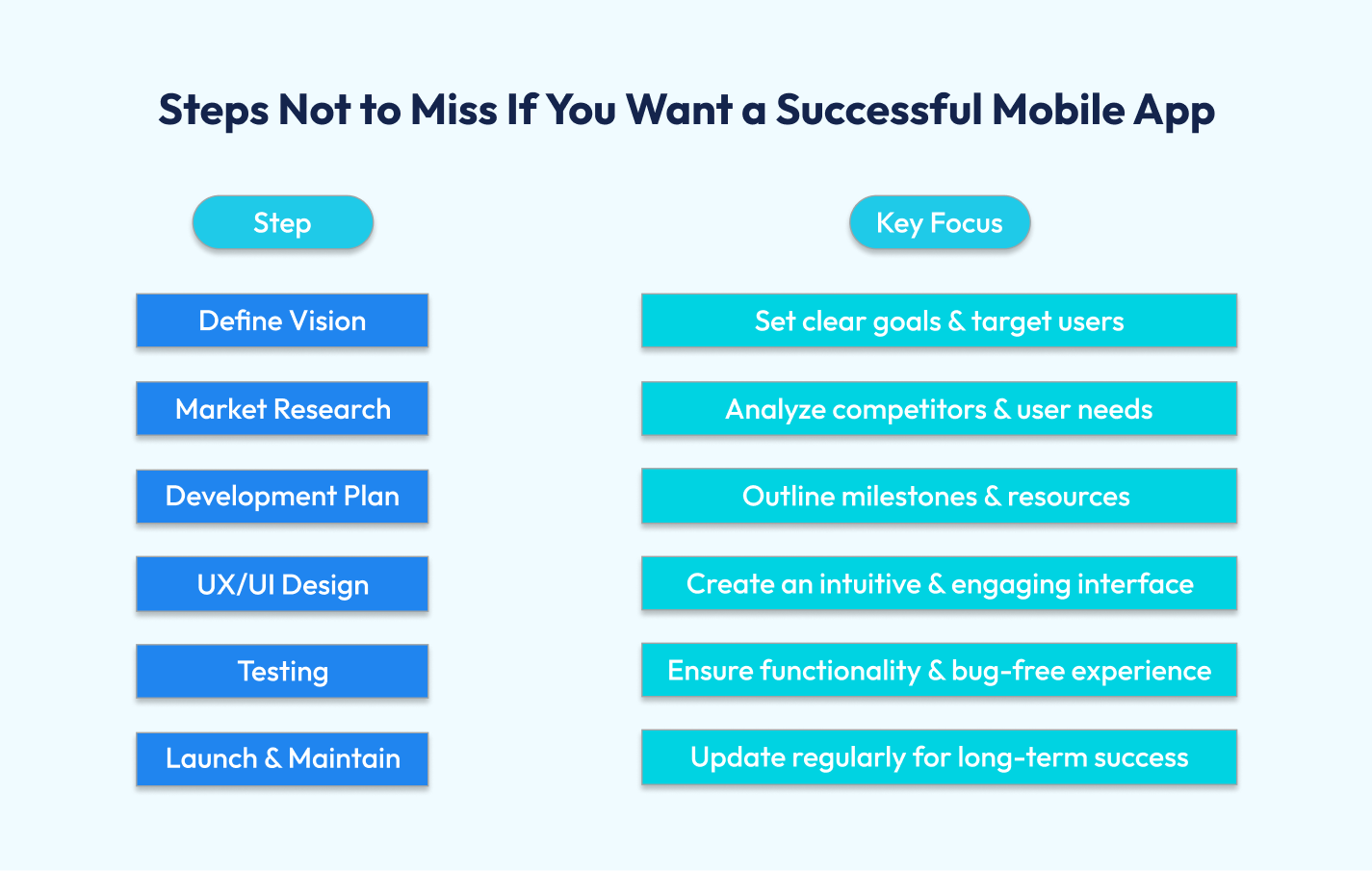 Steps Not to Miss If You Want a Successful Mobile App

| Step | Key Focus |
|---|---|
| Define Vision | Set clear goals & target users |
| Market Research | Analyze competitors & user needs |
| Development Plan | Outline milestones & resources |
| UX/UI Design | Create an intuitive & engaging interface |
| Testing | Ensure functionality & bug-free experience |
| Launch & Maintain | Update regularly for long-term success |